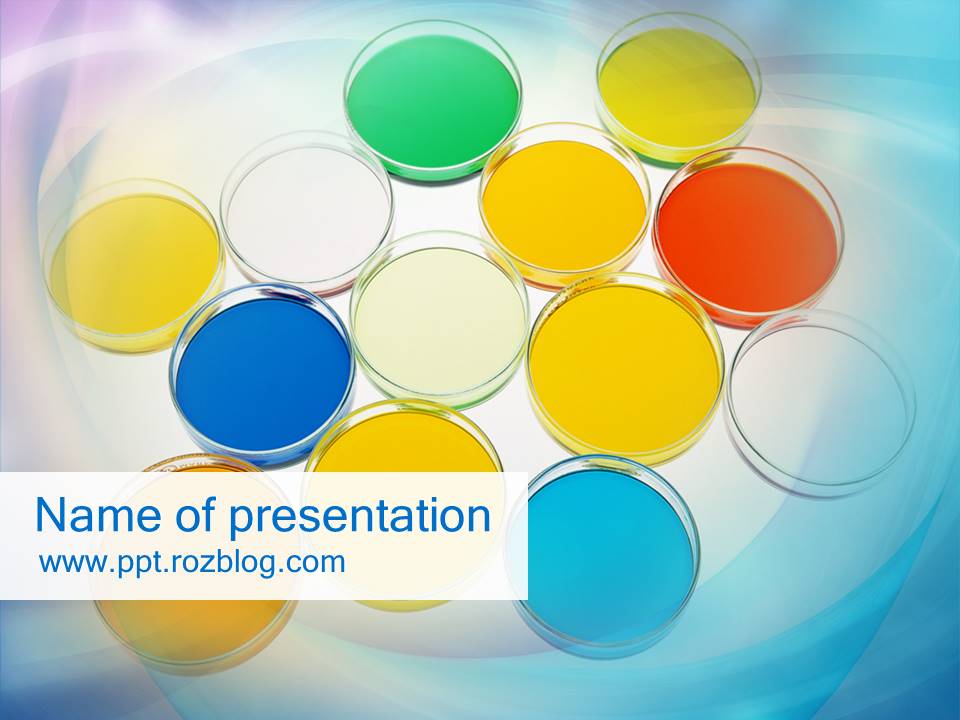 Name of presentation
www.ppt.rozblog.com